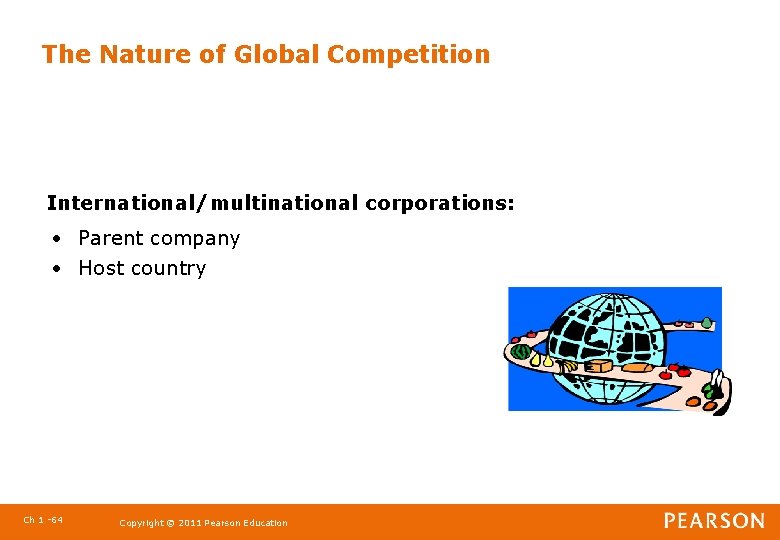 The Nature of Global Competition

International/multinational corporations:

• Parent company
• Host country

Ch 1 -64

Copyright © 2011 Pearson Education

PEARSON